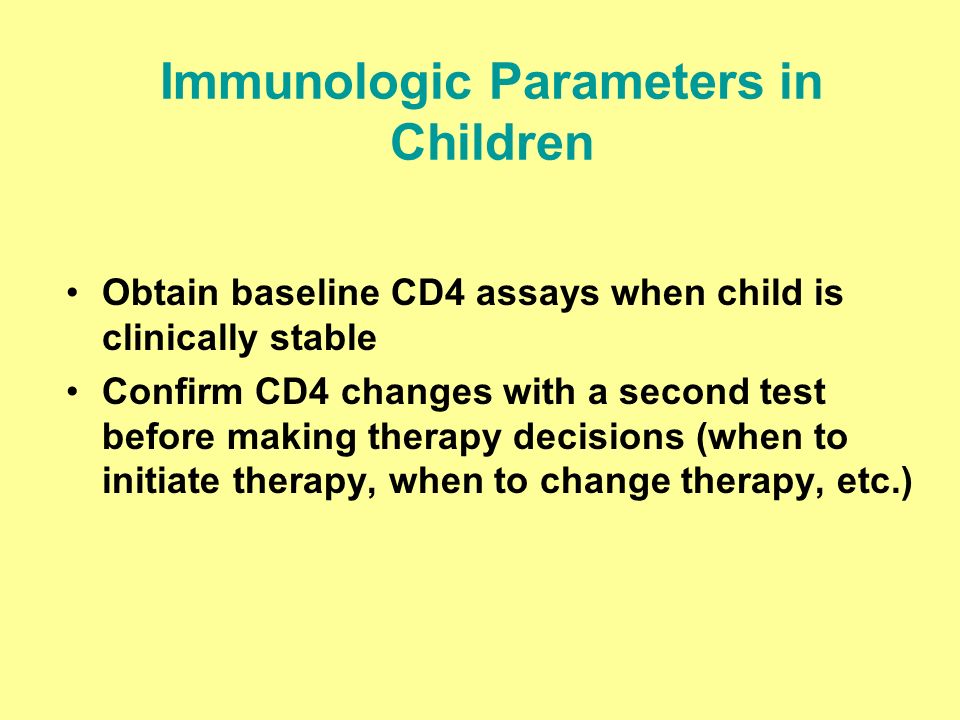 Immunologic Parameters in Children

• Obtain baseline CD4 assays when child is clinically stable
• Confirm CD4 changes with a second test before making therapy decisions (when to initiate therapy, when to change therapy, etc.)